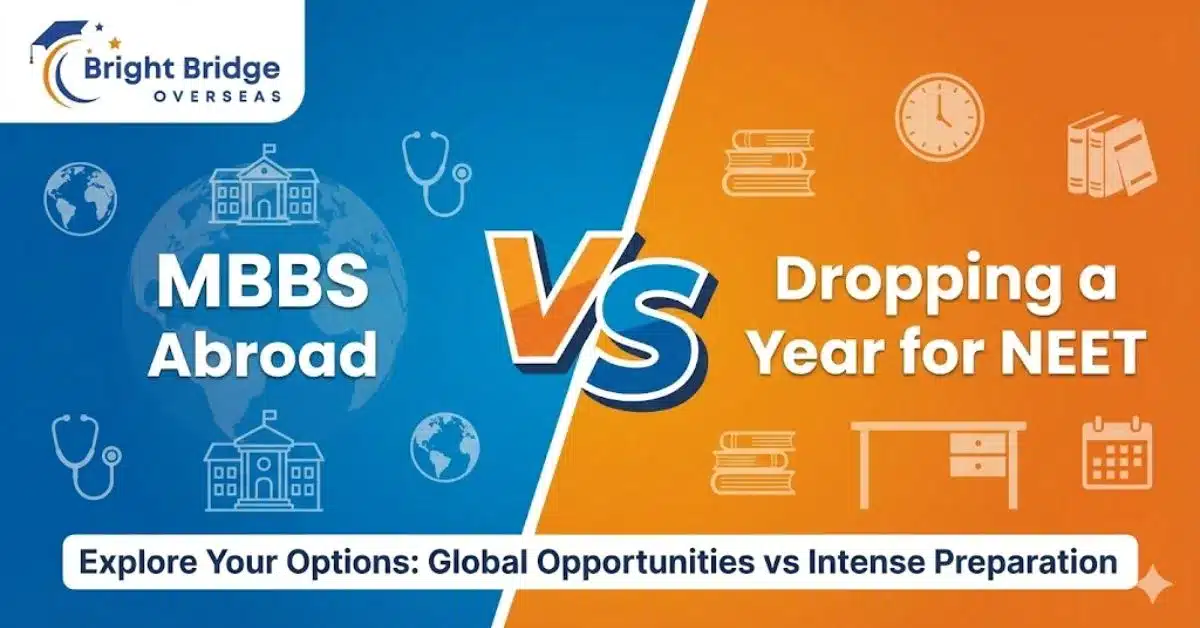 Bright Bridge
OVERSEAS

MBBS Abroad

VS

Dropping a Year for NEET

Explore Your Options: Global Opportunities vs Intense Preparation